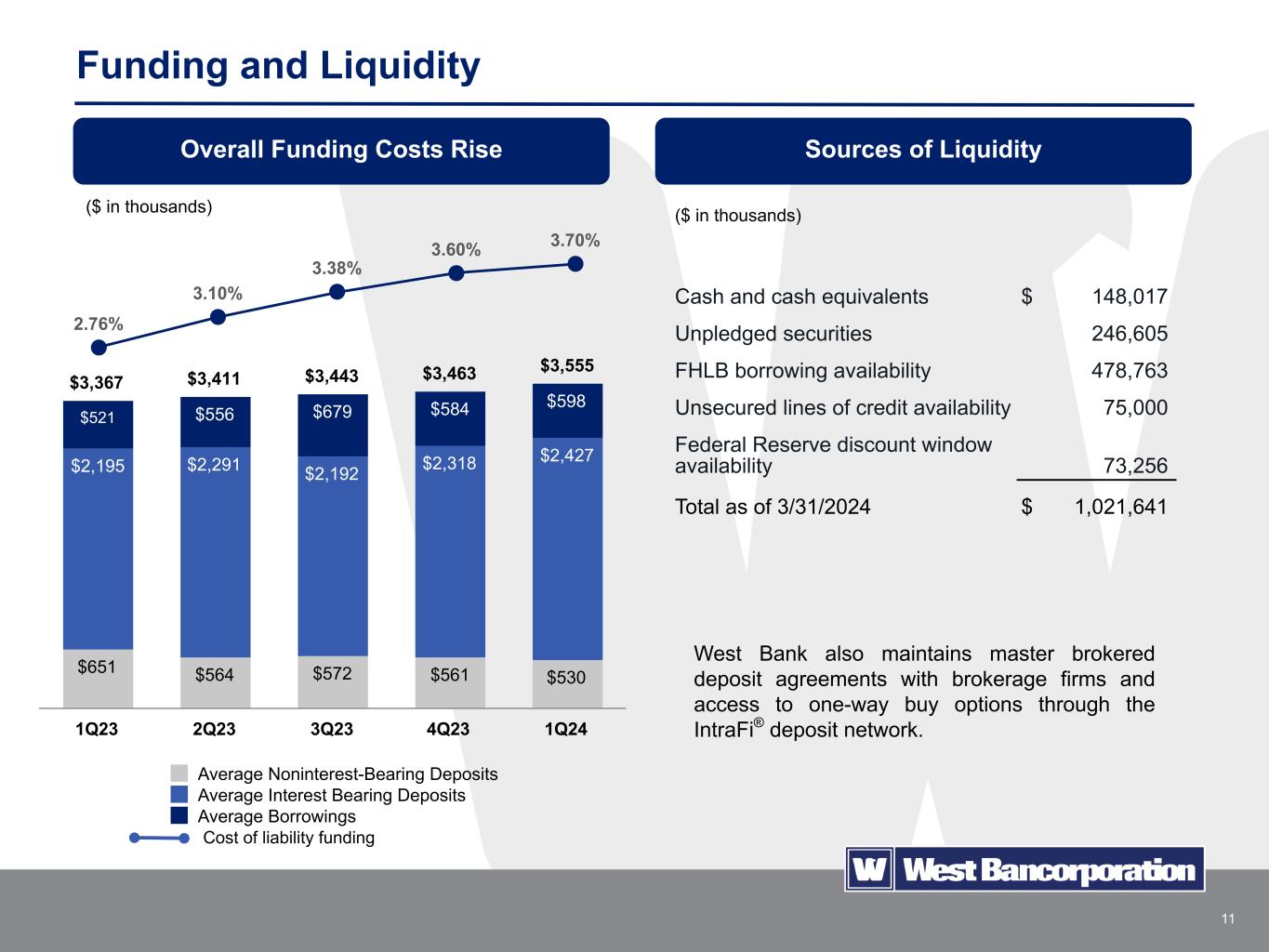 Funding and Liquidity

Overall Funding Costs Rise

($ in thousands)

2.76% 3.10% 3.38% 3.60% 3.70%

$3,367 $3,411 $3,443 $3,463 $3,555

$521 $556 $679 $584 $598

$2,195 $2,291 $2,192 $2,318 $2,427

$651 $564 $572 $561 $530

1Q23 2Q23 3Q23 4Q23 1Q24

Average Noninterest-Bearing Deposits
Average Interest Bearing Deposits
Average Borrowings
Cost of liability funding

Sources of Liquidity

($ in thousands)

| | | |
|---|---|---|
| Cash and cash equivalents | $ | 148,017 |
| Unpledged securities | | 246,605 |
| FHLB borrowing availability | | 478,763 |
| Unsecured lines of credit availability | | 75,000 |
| Federal Reserve discount window availability | | 73,256 |
| Total as of 3/31/2024 | $ | 1,021,641 |

West Bank also maintains master brokered deposit agreements with brokerage firms and access to one-way buy options through the IntraFi® deposit network.

W West Bancorporation

11